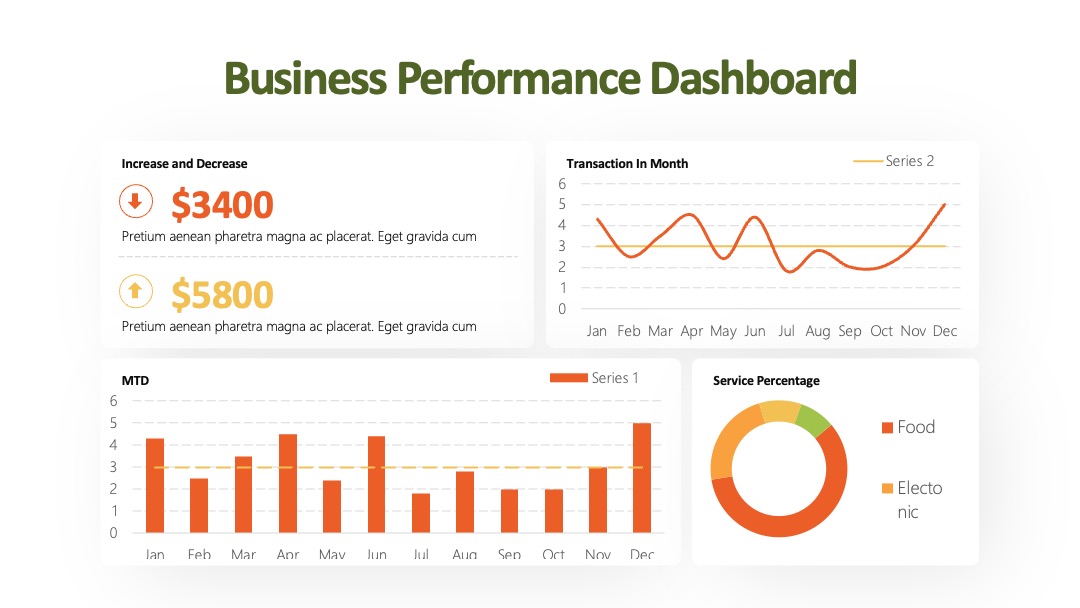 Business Performance Dashboard

Increase and Decrease

$3400

Pretium aenean pharetra magna ac placerat. Eget gravida cum

$5800

Pretium aenean pharetra magna ac placerat. Eget gravida cum

Transaction In Month

Series 2

6
5
4
3
2
1
0

Jan Feb Mar Apr May Jun Jul Aug Sep Oct Nov Dec

MTD

Series 1

6
5
4
3
2
1
0

Jan Feb Mar Apr May Jun Jul Aug Sep Oct Nov Dec

Service Percentage

Food

Electo nic